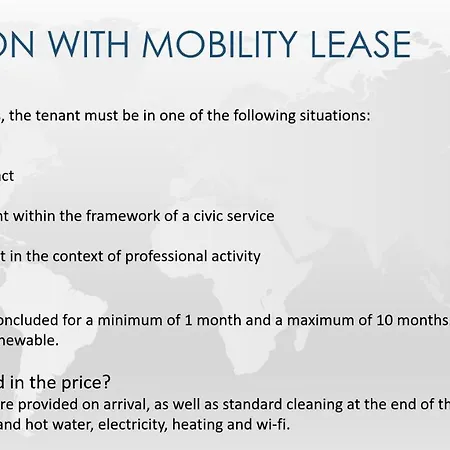 ON WITH MOBILITY LEASE

, the tenant must be in one of the following situations:

ct

nt within the framework of a civic service

t in the context of professional activity

oncluded for a minimum of 1 month and a maximum of 10 months
newable.

d in the price?
re provided on arrival, as well as standard cleaning at the end of th
and hot water, electricity, heating and wi-fi.